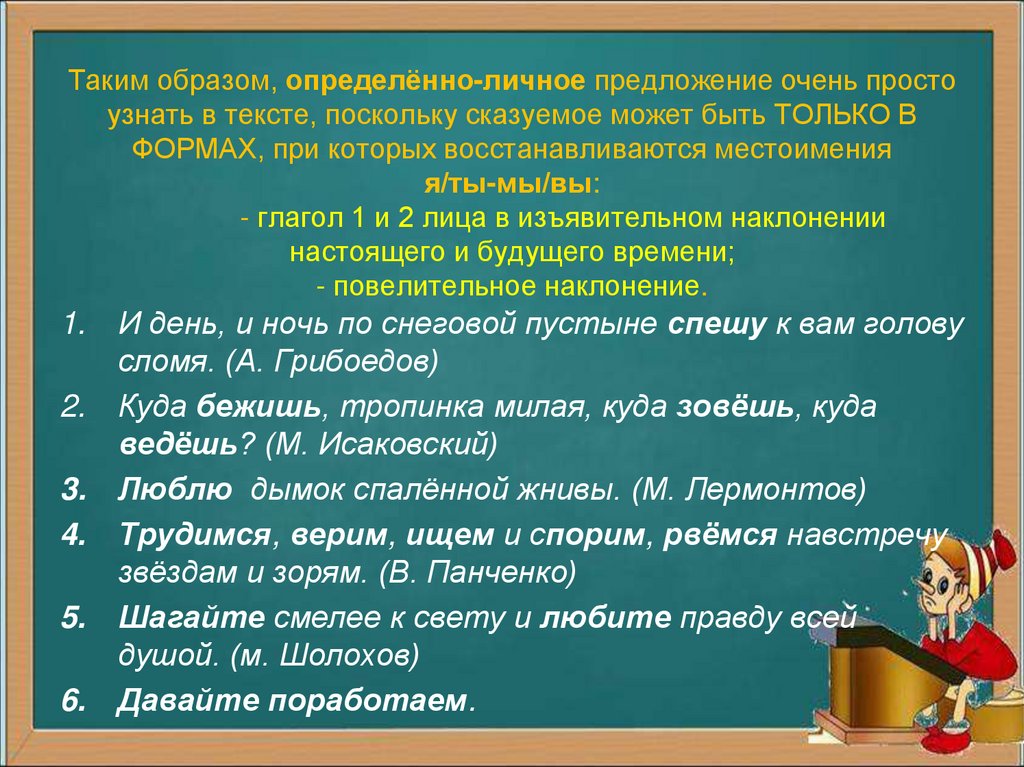 Таким образом, определённо-личное предложение очень просто узнать в тексте, поскольку сказуемое может быть ТОЛЬКО В ФОРМАХ, при которых восстанавливаются местоимения я/ты-мы/вы:

- глагол 1 и 2 лица в изъявительном наклонении настоящего и будущего времени;
- повелительное наклонение.

1. И день, и ночь по снеговой пустыне спешу к вам голову сломя. (А. Грибоедов)
2. Куда бежишь, тропинка милая, куда зовёшь, куда ведёшь? (М. Исаковский)
3. Люблю дымок спалённой жнивы. (М. Лермонтов)
4. Трудимся, верим, ищем и спорим, рвёмся навстречу звёздам и зорям. (В. Панченко)
5. Шагайте смелее к свету и любите правду всей душой. (м. Шолохов)
6. Давайте поработаем.